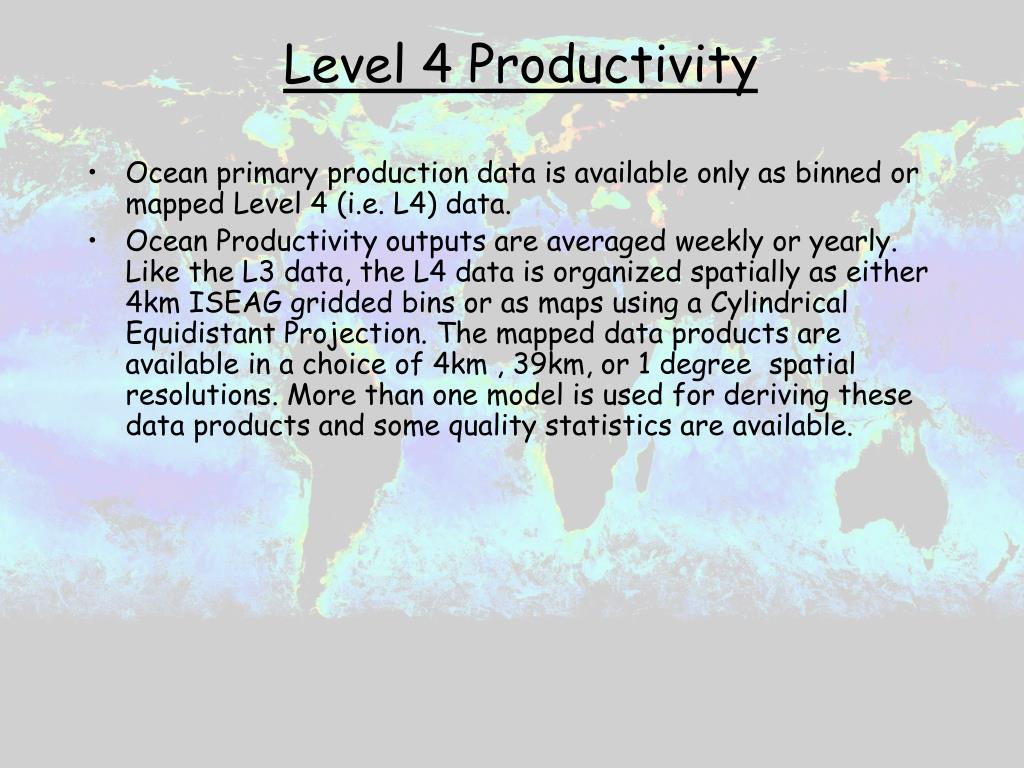 Level 4 Productivity

• Ocean primary production data is available only as binned or mapped Level 4 (i.e. L4) data.
• Ocean Productivity outputs are averaged weekly or yearly. Like the L3 data, the L4 data is organized spatially as either 4km ISEAG gridded bins or as maps using a Cylindrical Equidistant Projection. The mapped data products are available in a choice of 4km , 39km, or 1 degree spatial resolutions. More than one model is used for deriving these data products and some quality statistics are available.